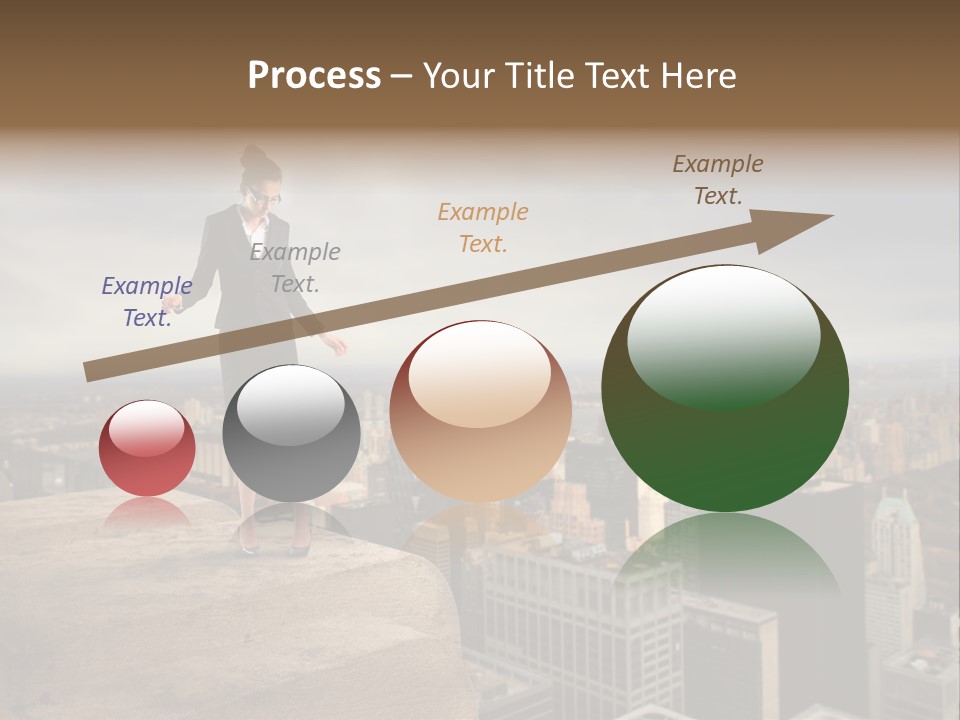 Process – Your Title Text Here

Example Text.

Example Text.

Example Text.

Example Text.